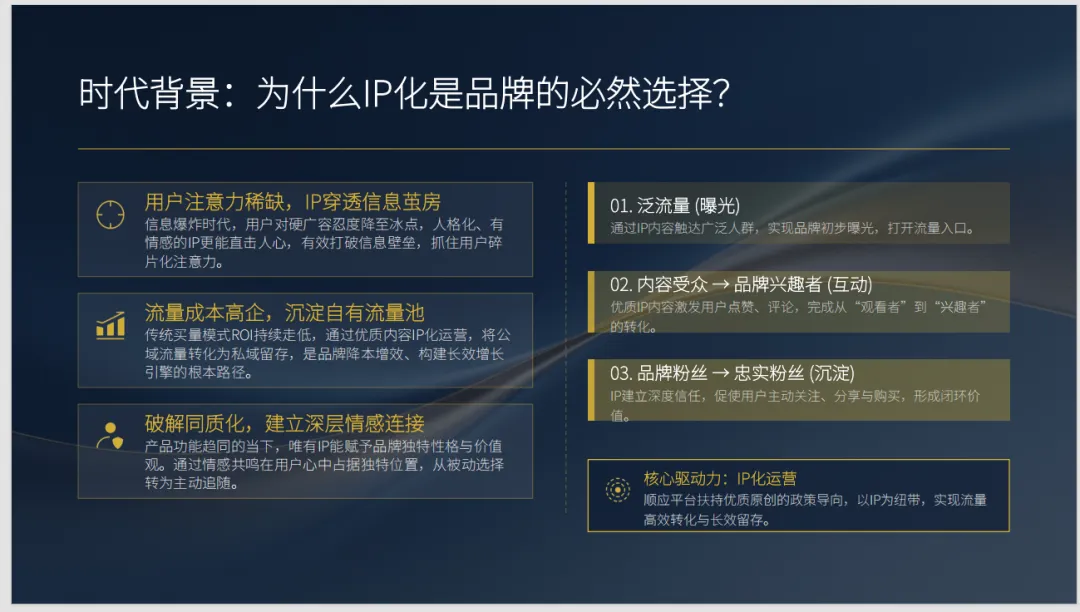 时代背景：为什么IP化是品牌的必然选择？

用户注意力稀缺，IP穿透信息茧房
信息爆炸时代，用户对硬广容忍度降至冰点，人格化、有情感的IP更能直击人心，有效打破信息壁垒，抓住用户碎片化注意力。

流量成本高企，沉淀自有流量池
传统买量模式ROI持续走低，通过优质内容IP化运营，将公域流量转化为私域留存，是品牌降本增效、构建长效增长引擎的根本路径。

破解同质化，建立深层情感连接
产品功能趋同的当下，唯有IP能赋予品牌独特性格与价值观。通过情感共鸣在用户心中占据独特位置，从被动选择转为主动追随。

01. 泛流量 (曝光)
通过IP内容触达广泛人群，实现品牌初步曝光，打开流量入口。

02. 内容受众 → 品牌兴趣者 (互动)
优质IP内容激发用户点赞、评论，完成从“观看者”到“兴趣者”的转化。

03. 品牌粉丝 → 忠实粉丝 (沉淀)
IP建立深度信任，促使用户主动关注、分享与购买，形成闭环价值。

核心驱动力：IP化运营
顺应平台扶持优质原创的政策导向，以IP为纽带，实现流量高效转化与长效留存。